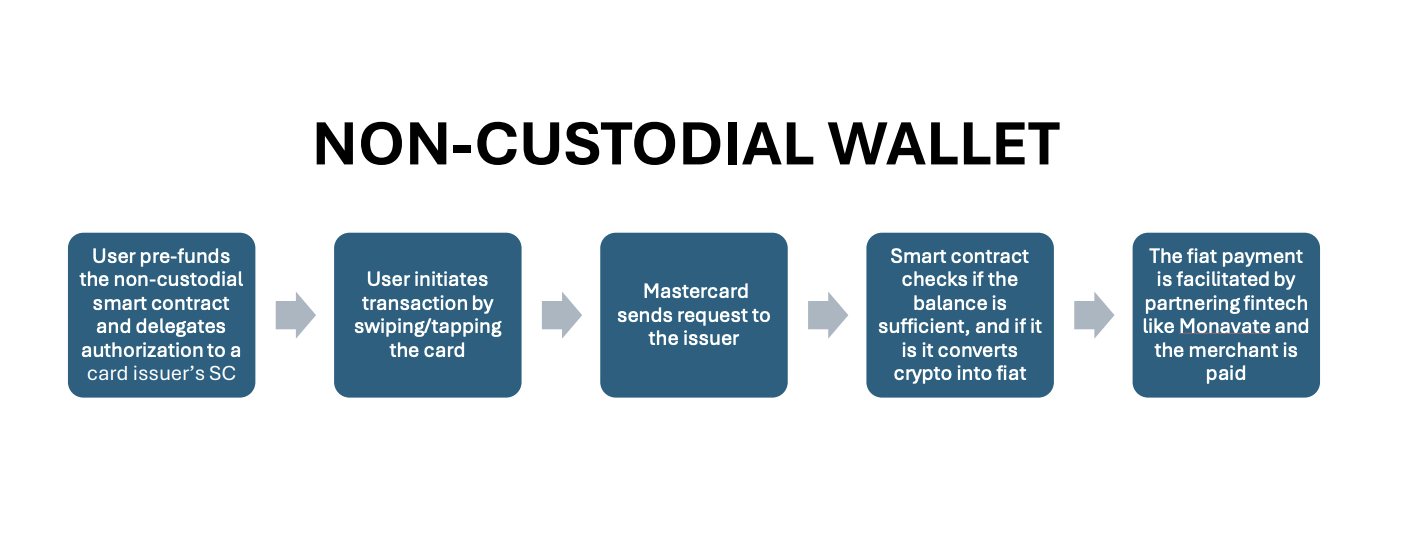 NON-CUSTODIAL WALLET

User pre-funds the non-custodial smart contract and delegates authorization to a card issuer's SC

User initiates transaction by swiping/tapping the card

Mastercard sends request to the issuer

Smart contract checks if the balance is sufficient, and if it is it converts crypto into fiat

The fiat payment is facilitated by partnering fintech like Monavate and the merchant is paid